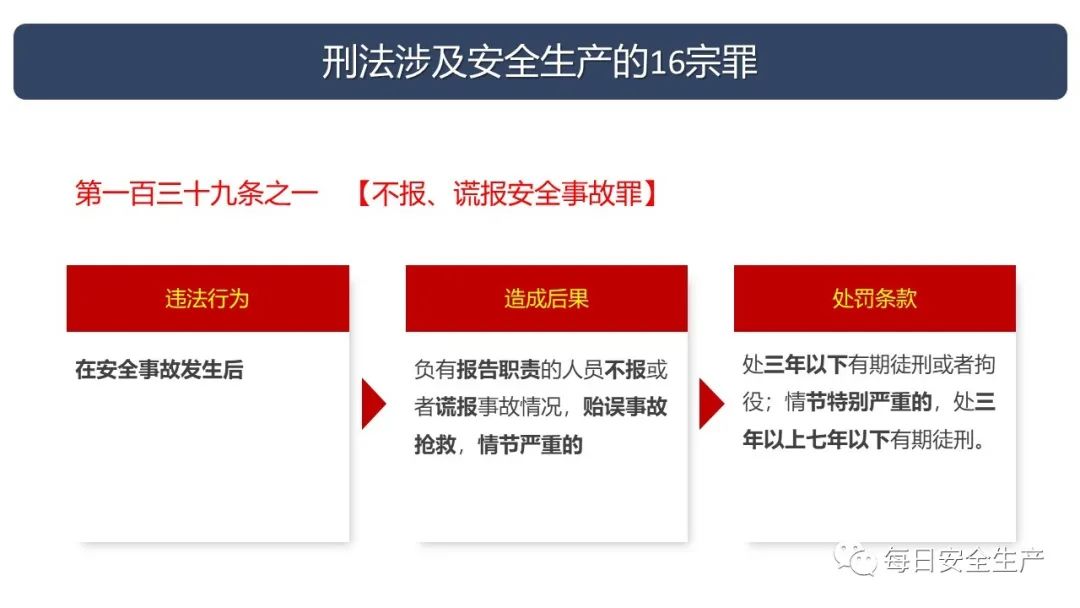 刑法涉及安全生产的16宗罪

第一百三十九条之一 【不报、谎报安全事故罪】

违法行为

在安全事故发生后

造成后果

负有报告职责的人员不报或者谎报事故情况，贻误事故抢救，情节严重的

处罚条款

处三年以下有期徒刑或者拘役；情节特别严重的，处三年以上七年以下有期徒刑。

每日安全生产